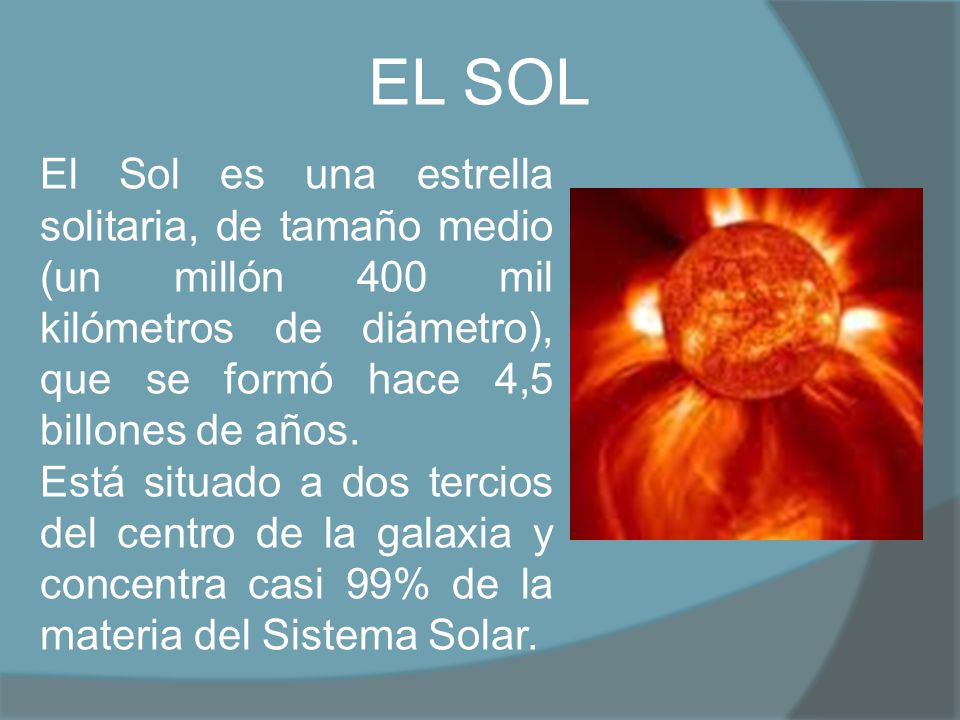 EL SOL

El Sol es una estrella solitaria, de tamaño medio (un millón 400 mil kilómetros de diámetro), que se formó hace 4,5 billones de años.
Está situado a dos tercios del centro de la galaxia y concentra casi 99% de la materia del Sistema Solar.